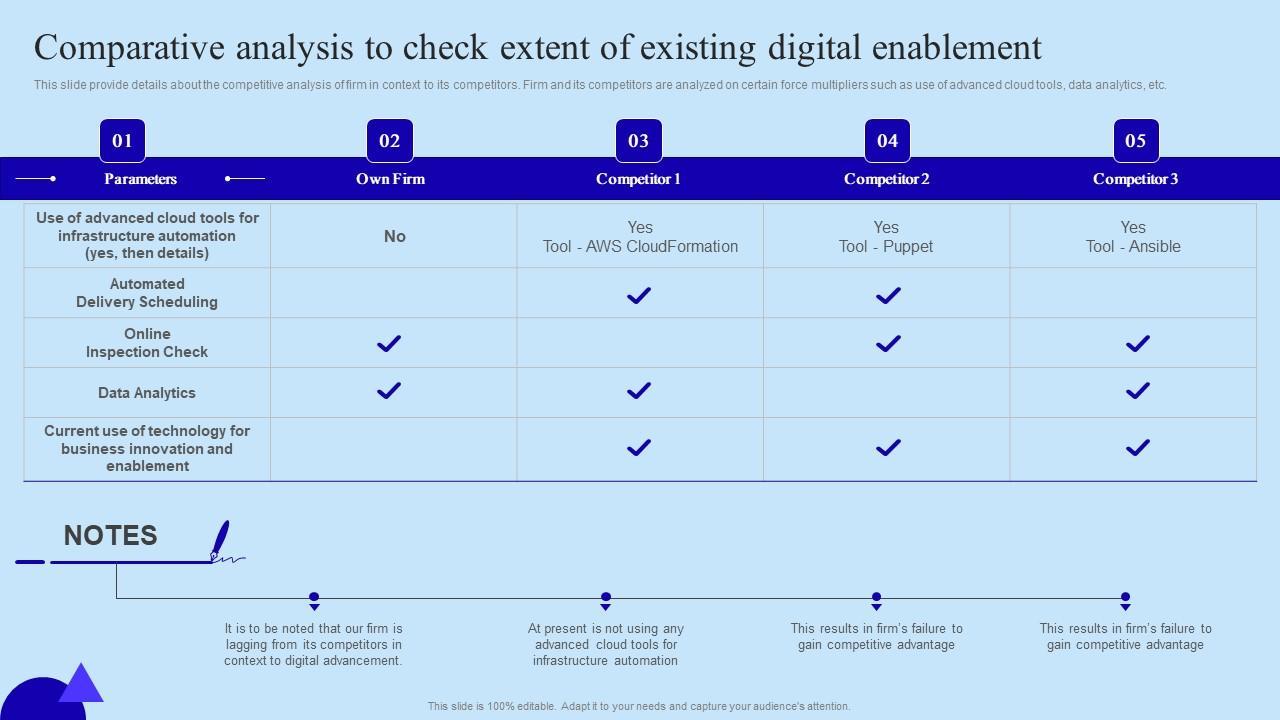 Comparative analysis to check extent of existing digital enablement

This slide provide details about the competitive analysis of firm in context to its competitors. Firm and its competitors are analyzed on certain force multipliers such as use of advanced cloud tools, data analytics, etc.

| 01 Parameters | 02 Own Firm | 03 Competitor 1 | 04 Competitor 2 | 05 Competitor 3 |
|---|---|---|---|---|
| Use of advanced cloud tools for infrastructure automation (yes, then details) | No | Yes Tool - AWS CloudFormation | Yes Tool - Puppet | Yes Tool - Ansible |
| Automated Delivery Scheduling | | ✓ | ✓ | |
| Online Inspection Check | ✓ | | ✓ | ✓ |
| Data Analytics | ✓ | ✓ | | ✓ |
| Current use of technology for business innovation and enablement | | ✓ | ✓ | ✓ |

NOTES

It is to be noted that our firm is lagging from its competitors in context to digital advancement.

At present is not using any advanced cloud tools for infrastructure automation

This results in firm's failure to gain competitive advantage

This results in firm's failure to gain competitive advantage

This slide is 100% editable. Adapt it to your needs and capture your audience's attention.